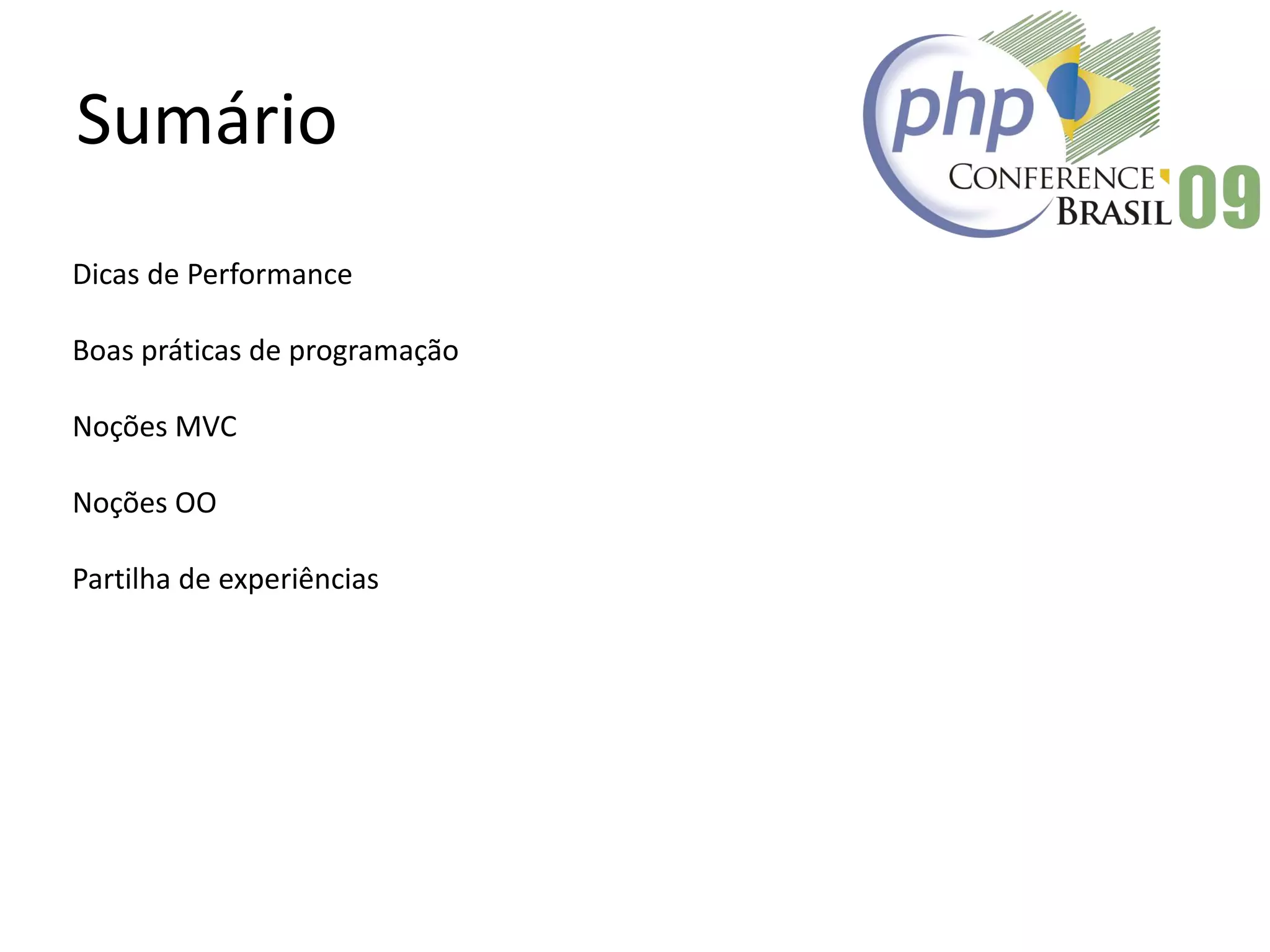 Sumário

php CONFERENCE BRASIL 09

Dicas de Performance

Boas práticas de programação

Noções MVC

Noções OO

Partilha de experiências